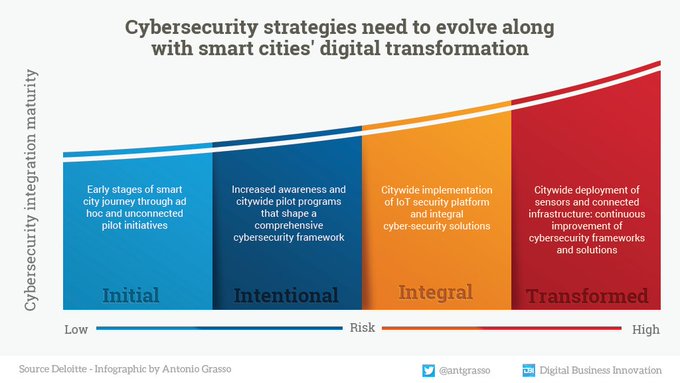 Cybersecurity strategies need to evolve along with smart cities' digital transformation

Cybersecurity integration maturity

Early stages of smart city journey through ad hoc and unconnected pilot initiatives

Initial

Increased awareness and citywide pilot programs that shape a comprehensive cybersecurity framework

Intentional

Citywide implementation of IoT security platform and integral cyber-security solutions

Integral

Citywide deployment of sensors and connected infrastructure: continuous improvement of cybersecurity frameworks and solutions

Transformed

Low

Risk

High

Source Deloitte - Infographic by Antonio Grasso

@antgrasso

DBI Digital Business Innovation